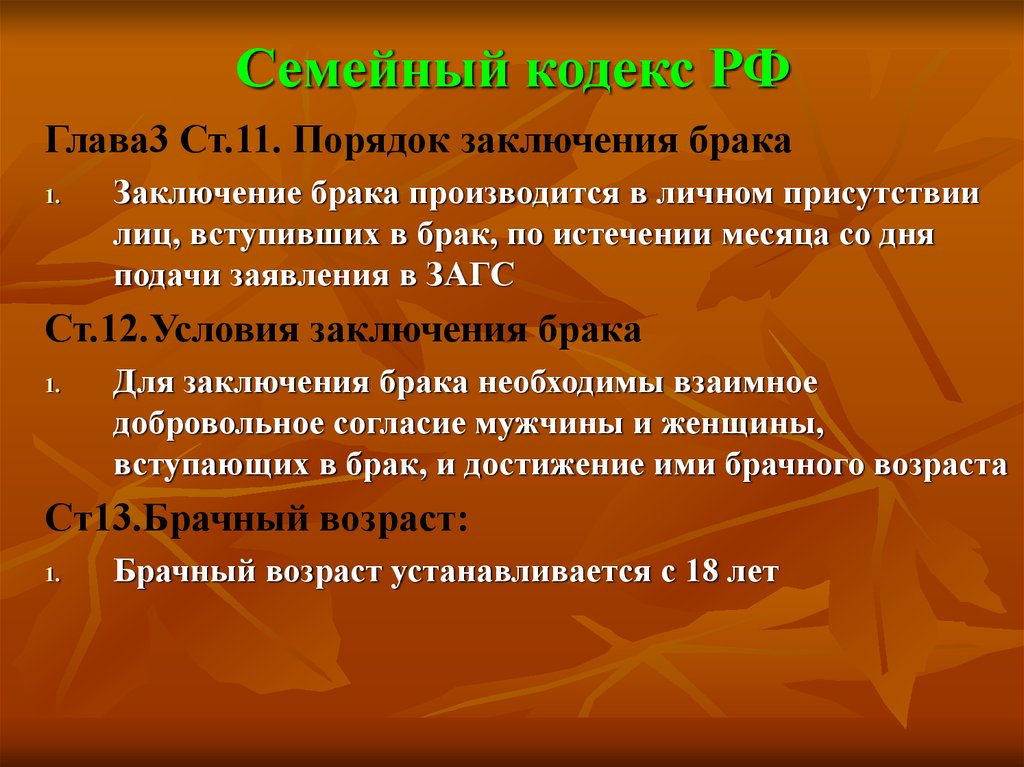 Семейный кодекс РФ

Глава3 Ст.11. Порядок заключения брака

1. Заключение брака производится в личном присутствии лиц, вступивших в брак, по истечении месяца со дня подачи заявления в ЗАГС

Ст.12.Условия заключения брака

1. Для заключения брака необходимы взаимное добровольное согласие мужчины и женщины, вступающих в брак, и достижение ими брачного возраста

Ст13.Брачный возраст:

1. Брачный возраст устанавливается с 18 лет